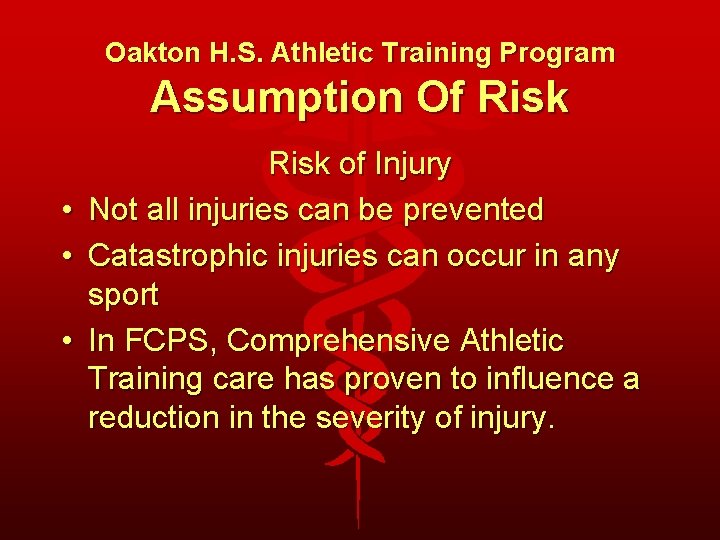 Oakton H.S. Athletic Training Program
Assumption Of Risk

Risk of Injury

• Not all injuries can be prevented
• Catastrophic injuries can occur in any sport
• In FCPS, Comprehensive Athletic Training care has proven to influence a reduction in the severity of injury.